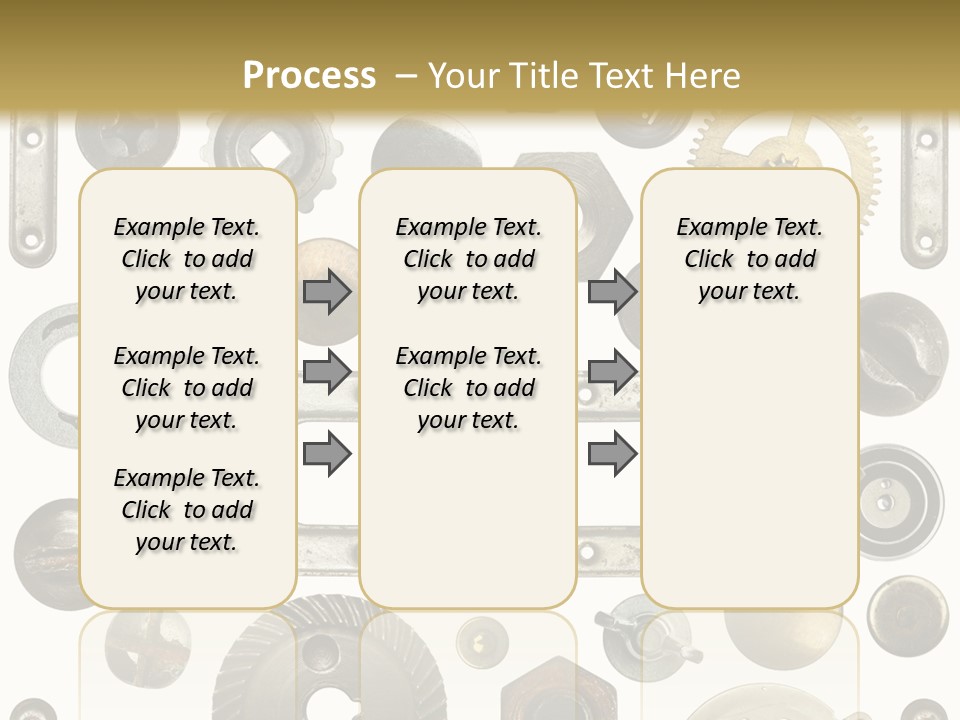 Process – Your Title Text Here

Example Text. Click to add your text.

Example Text. Click to add your text.

Example Text. Click to add your text.

Example Text. Click to add your text.

Example Text. Click to add your text.

Example Text. Click to add your text.